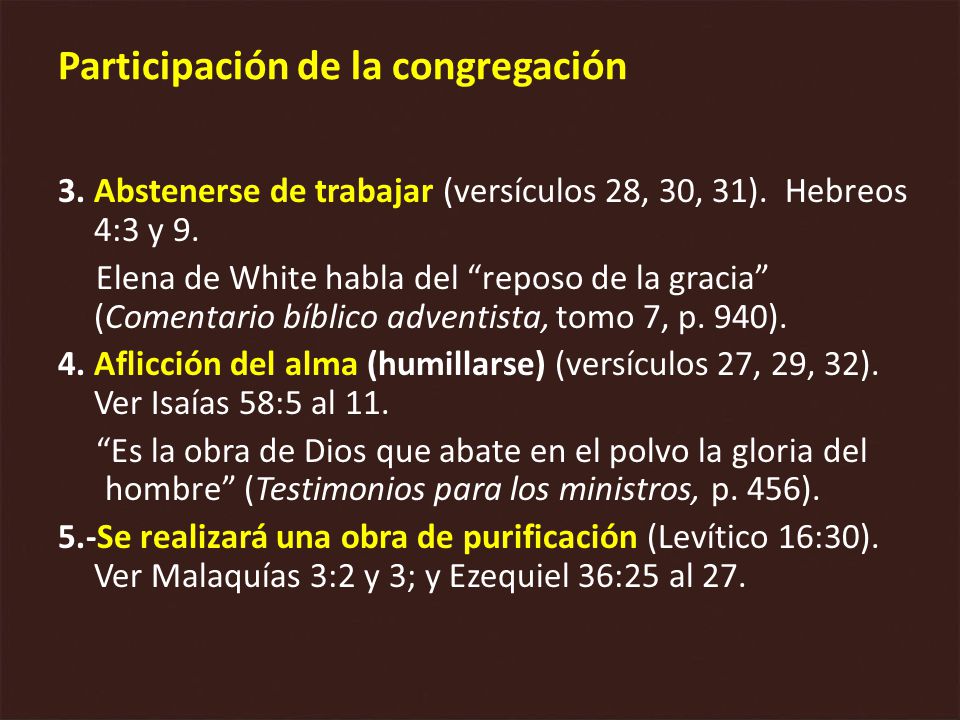 Participación de la congregación

3. Abstenerse de trabajar (versículos 28, 30, 31). Hebreos 4:3 y 9.

Elena de White habla del “reposo de la gracia” (Comentario bíblico adventista, tomo 7, p. 940).

4. Aflicción del alma (humillarse) (versículos 27, 29, 32). Ver Isaías 58:5 al 11.

“Es la obra de Dios que abate en el polvo la gloria del hombre” (Testimonios para los ministros, p. 456).

5.-Se realizará una obra de purificación (Levítico 16:30). Ver Malaquías 3:2 y 3; y Ezequiel 36:25 al 27.